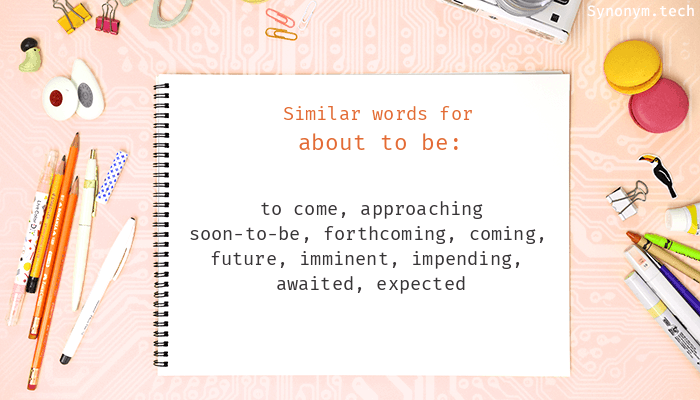 Synonym.tech

Similar words for
about to be:

to come, approaching
soon-to-be, forthcoming, coming,
future, imminent, impending,
awaited, expected